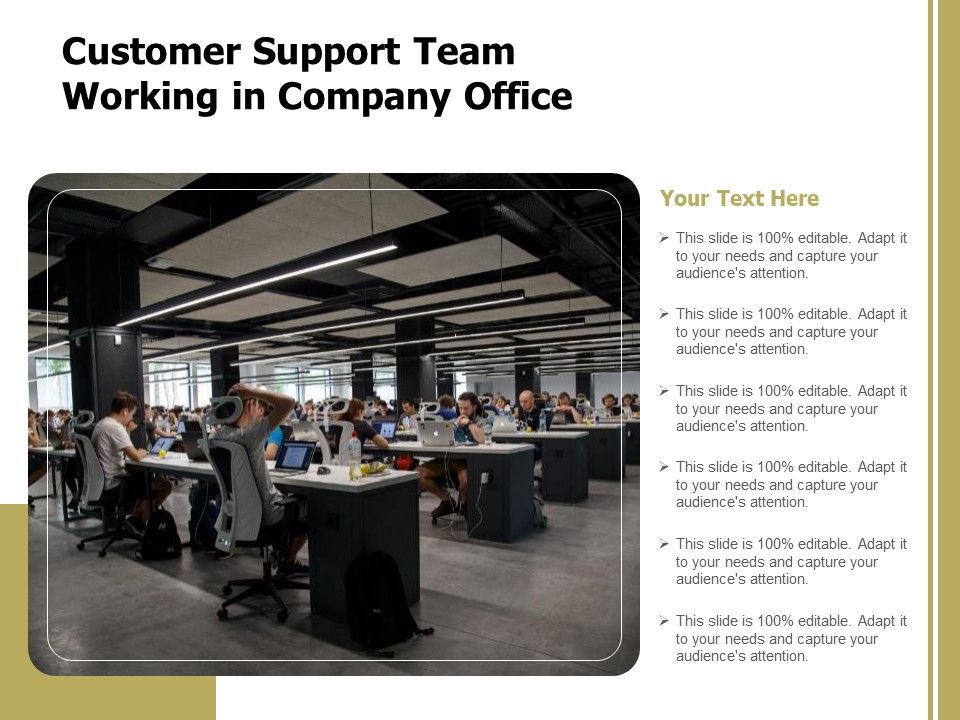 Customer Support Team Working in Company Office

Your Text Here

➢ This slide is 100% editable. Adapt it to your needs and capture your audience's attention.

➢ This slide is 100% editable. Adapt it to your needs and capture your audience's attention.

➢ This slide is 100% editable. Adapt it to your needs and capture your audience's attention.

➢ This slide is 100% editable. Adapt it to your needs and capture your audience's attention.

➢ This slide is 100% editable. Adapt it to your needs and capture your audience's attention.

➢ This slide is 100% editable. Adapt it to your needs and capture your audience's attention.